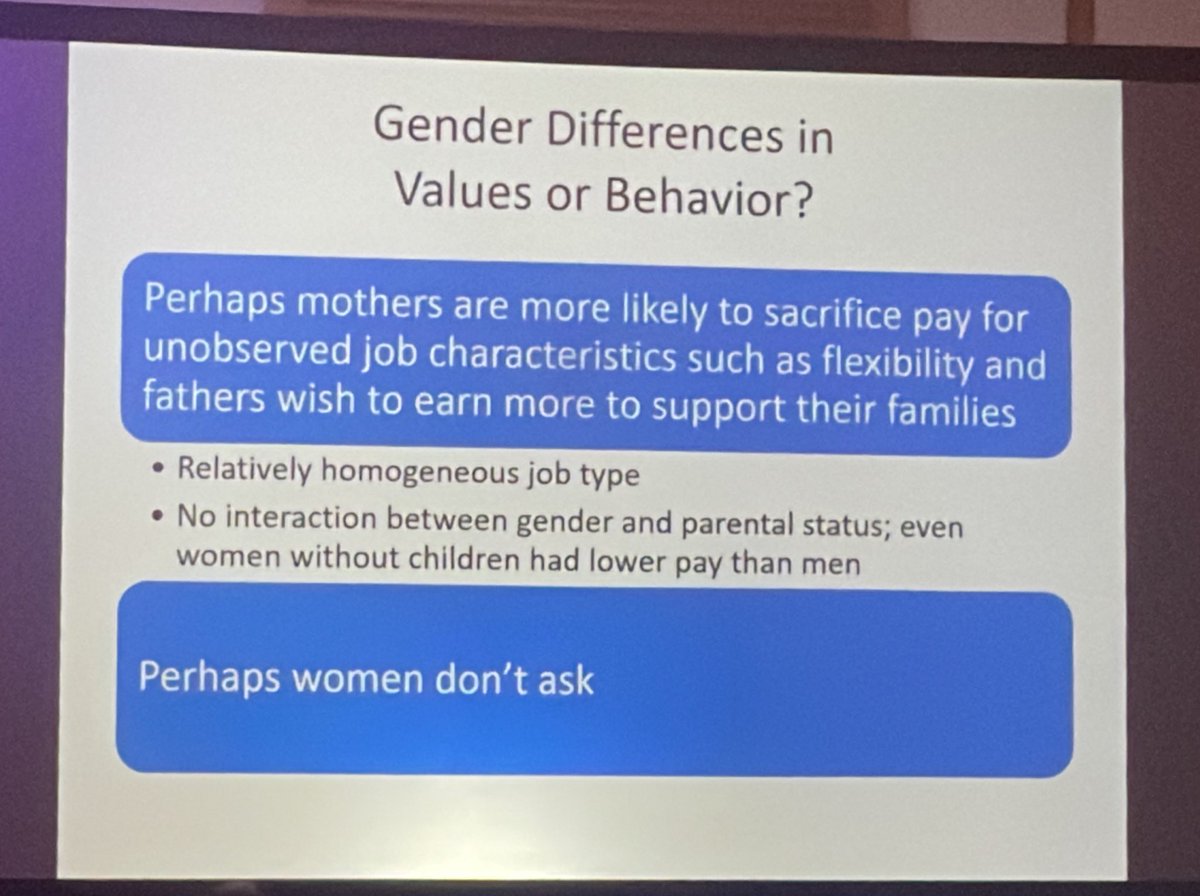 Gender Differences in Values or Behavior?

Perhaps mothers are more likely to sacrifice pay for unobserved job characteristics such as flexibility and fathers wish to earn more to support their families

• Relatively homogeneous job type
• No interaction between gender and parental status; even women without children had lower pay than men

Perhaps women don't ask